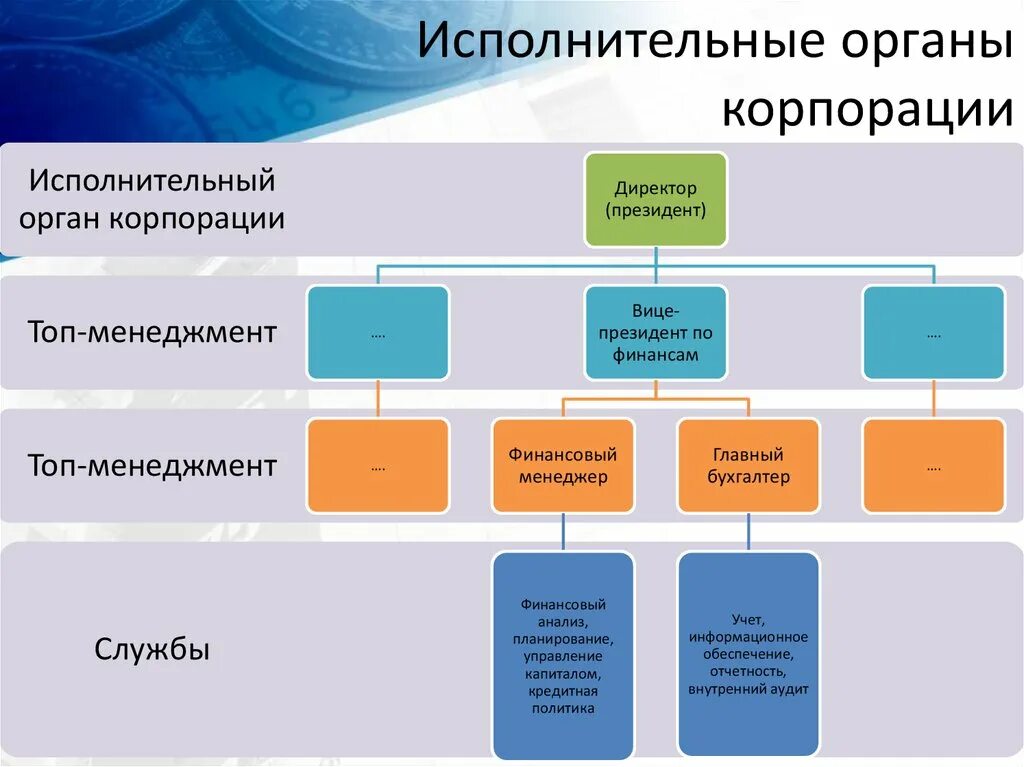 Исполнительные органы корпорации

Исполнительный орган корпорации

Директор (президент)

Топ-менеджмент

....

Вице-президент по финансам

....

Топ-менеджмент

....

Финансовый менеджер

Главный бухгалтер

....

Службы

Финансовый анализ, планирование, управление капиталом, кредитная политика

Учет, информационное обеспечение, отчетность, внутренний аудит